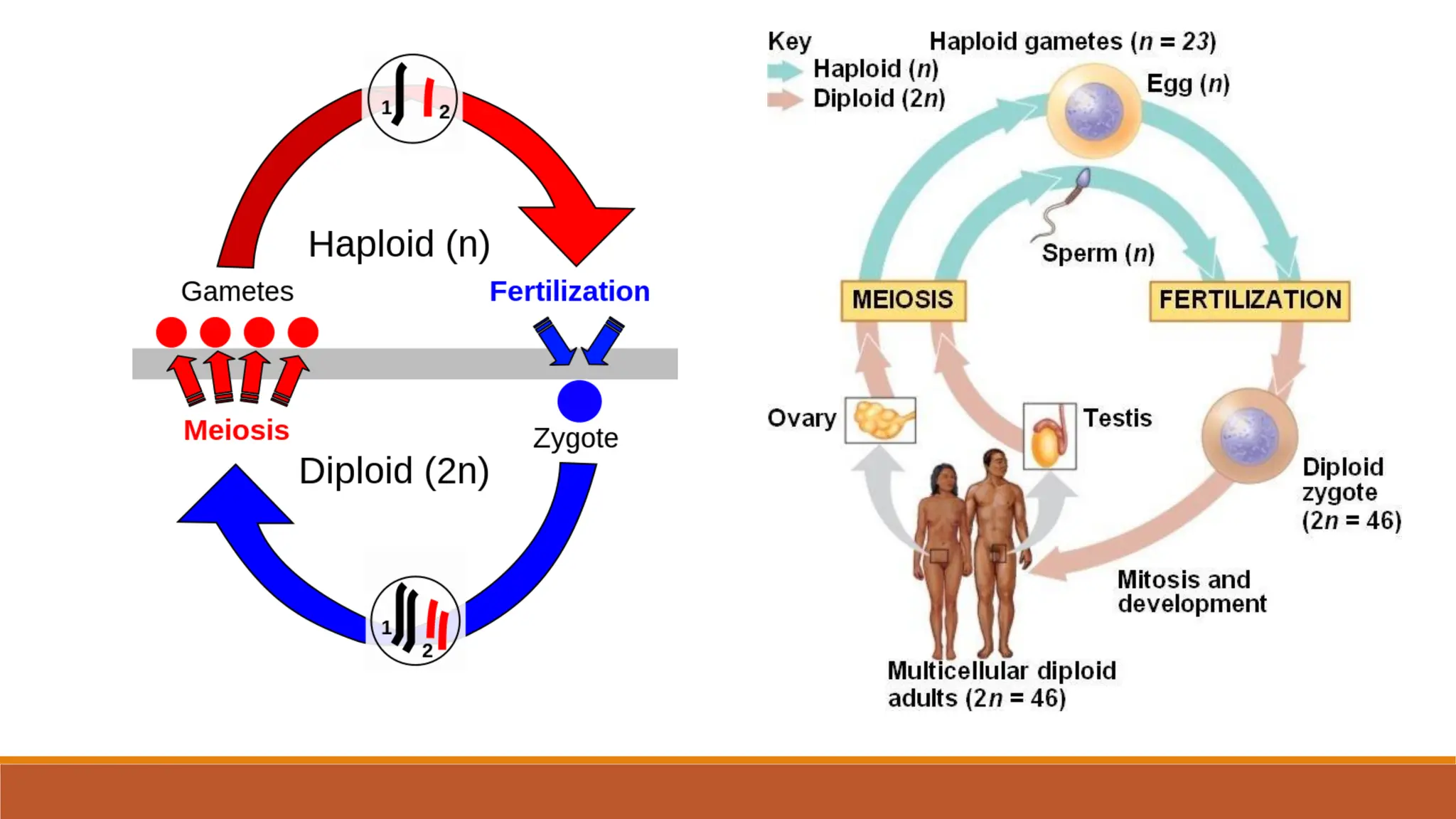 1 2

Haploid (n)

Gametes

Fertilization

Meiosis

Zygote

Diploid (2n)

1 2

Key
Haploid ($n$)
Diploid ($2n$)

Haploid gametes ($n = 23$)

Egg ($n$)

Sperm ($n$)

MEIOSIS

FERTILIZATION

Ovary

Testis

Diploid zygote ($2n = 46$)

Mitosis and development

Multicellular diploid adults ($2n = 46$)